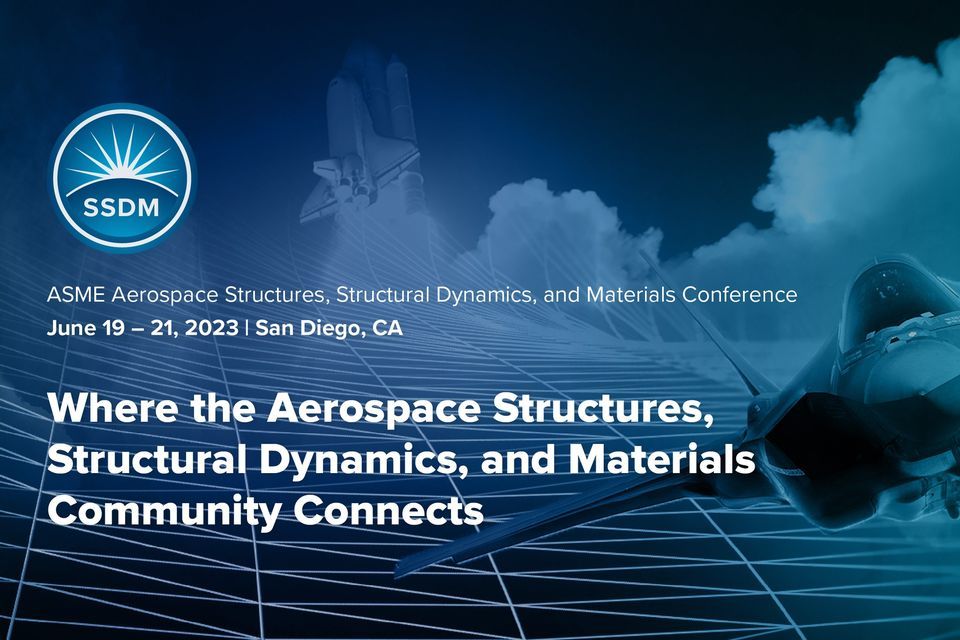 SSDM

ASME Aerospace Structures, Structural Dynamics, and Materials Conference
June 19 – 21, 2023 | San Diego, CA

Where the Aerospace Structures, Structural Dynamics, and Materials Community Connects